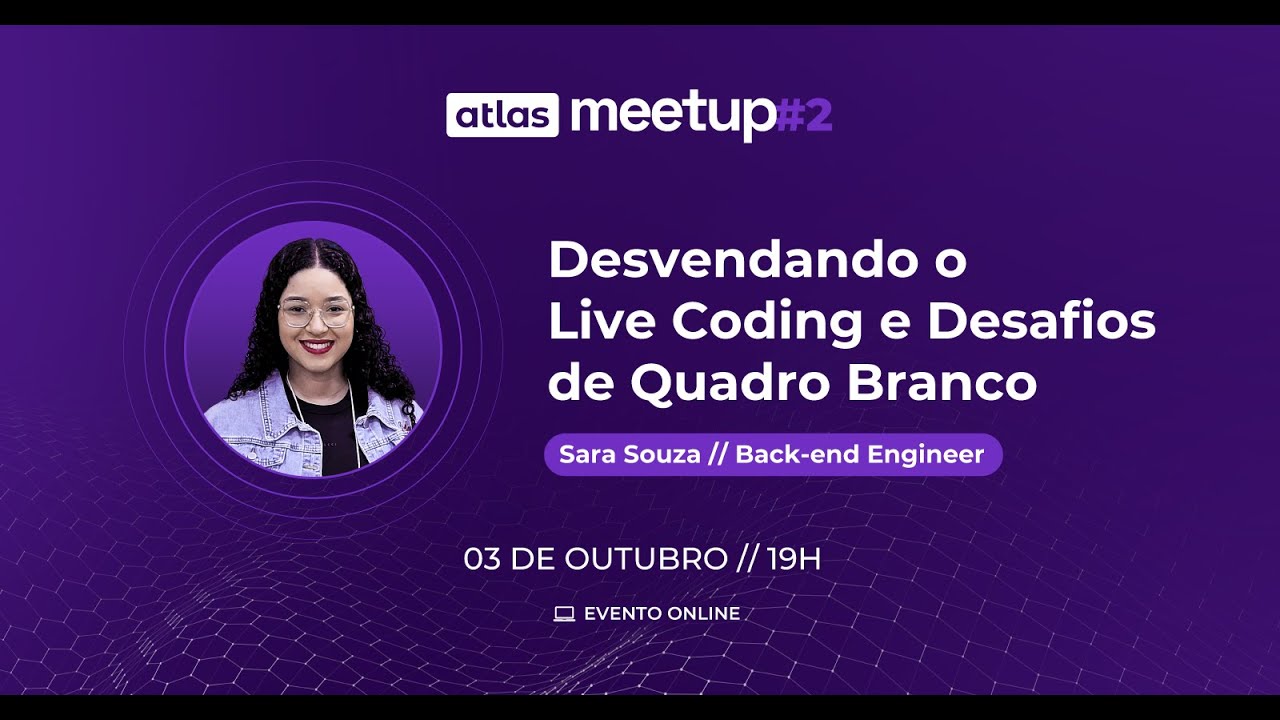 atlas meetup#2

Desvendando o Live Coding e Desafios de Quadro Branco

Sara Souza // Back-end Engineer

03 DE OUTUBRO // 19H

EVENTO ONLINE